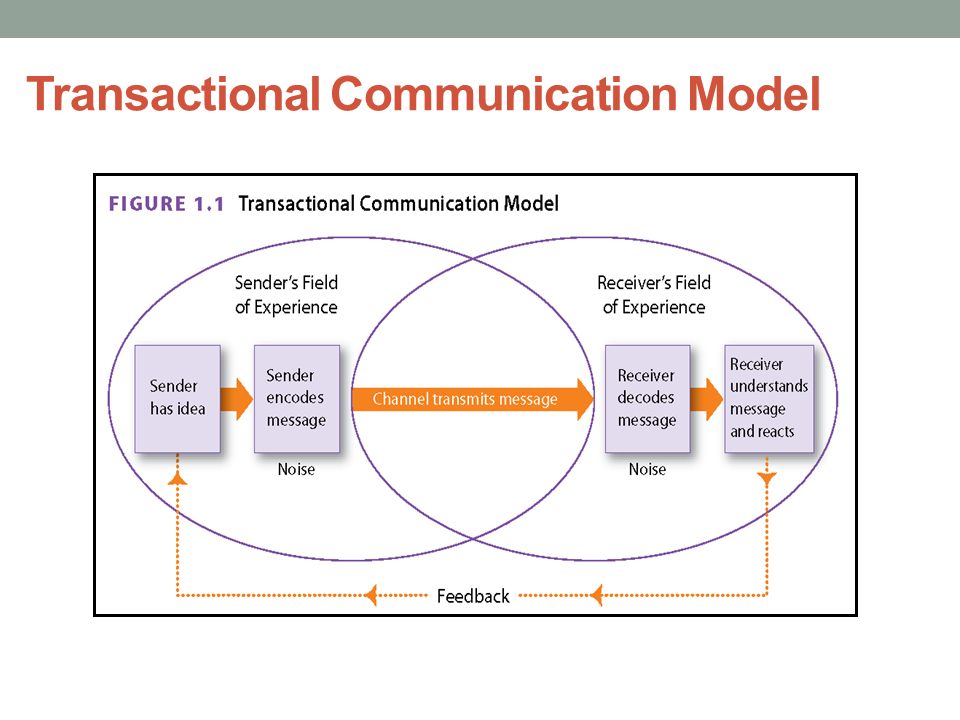 Transactional Communication Model

FIGURE 1.1 Transactional Communication Model

Sender's Field of Experience

Receiver's Field of Experience

Sender has idea

Sender encodes message

Noise

Channel transmits message

Receiver decodes message

Noise

Receiver understands message and reacts

Feedback